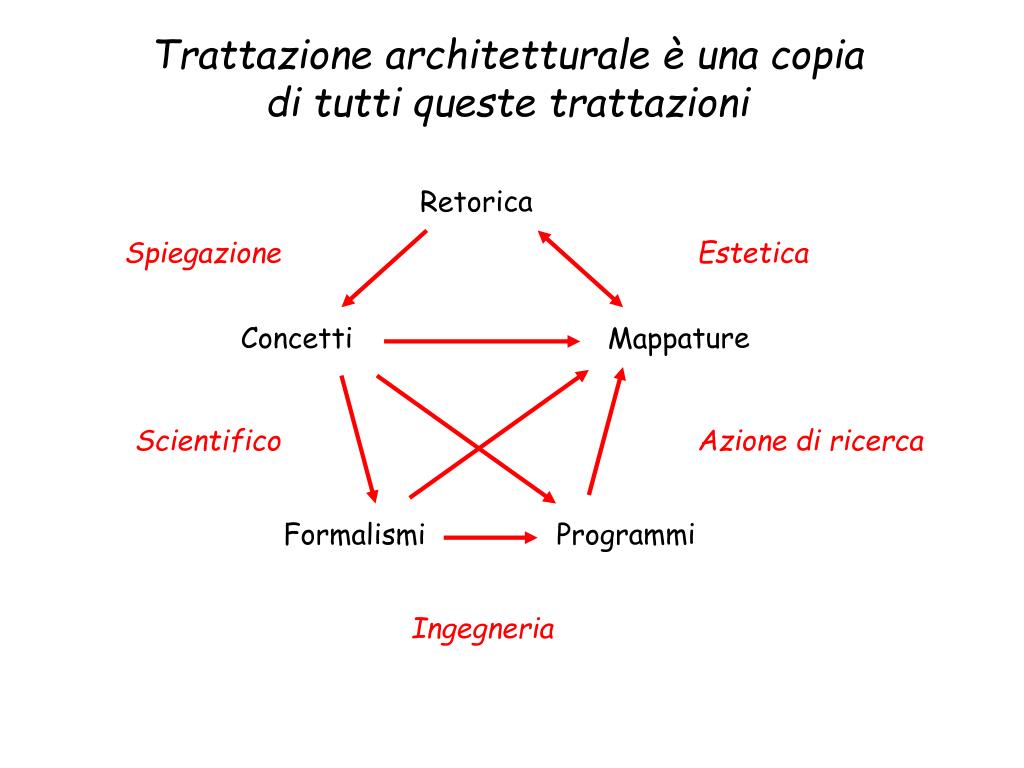 Trattazione architetturale è una copia di tutti queste trattazioni

Retorica

Spiegazione

Estetica

Concetti

Mappature

Scientifico

Azione di ricerca

Formalismi

Programmi

Ingegneria